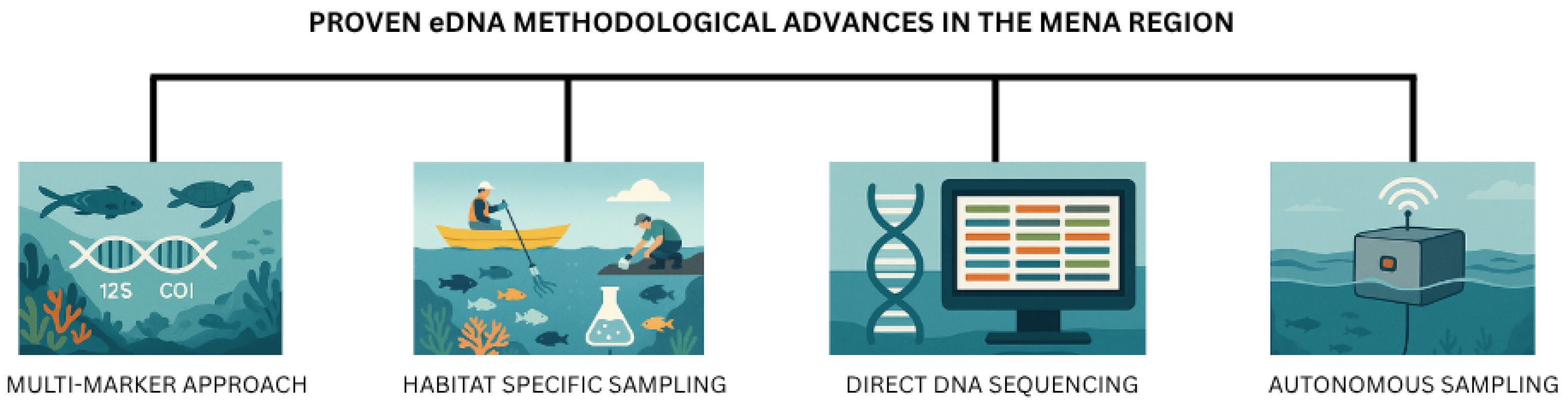 PROVEN eDNA METHODOLOGICAL ADVANCES IN THE MENA REGION

12S COI

MULTI-MARKER APPROACH

HABITAT SPECIFIC SAMPLING

DIRECT DNA SEQUENCING

AUTONOMOUS SAMPLING